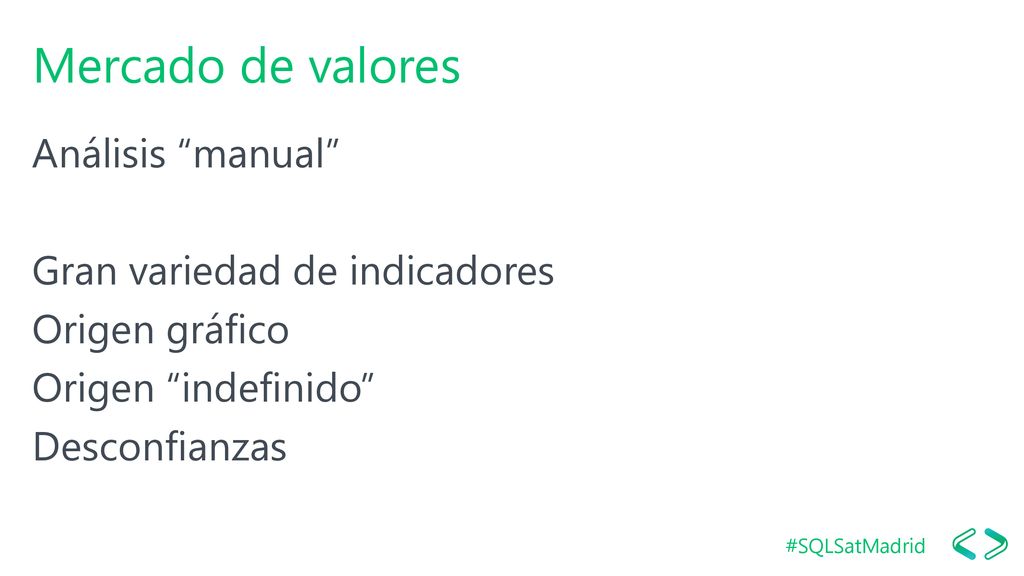 Mercado de valores

Análisis “manual”

Gran variedad de indicadores
Origen gráfico
Origen “indefinido”
Desconfianzas

#SQLSatMadrid